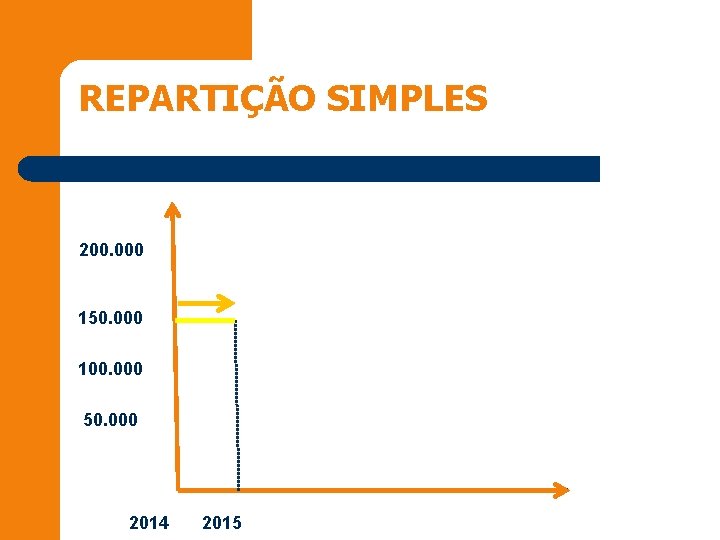 REPARTIÇÃO SIMPLES

200.000

150.000

100.000

50.000

2014 2015